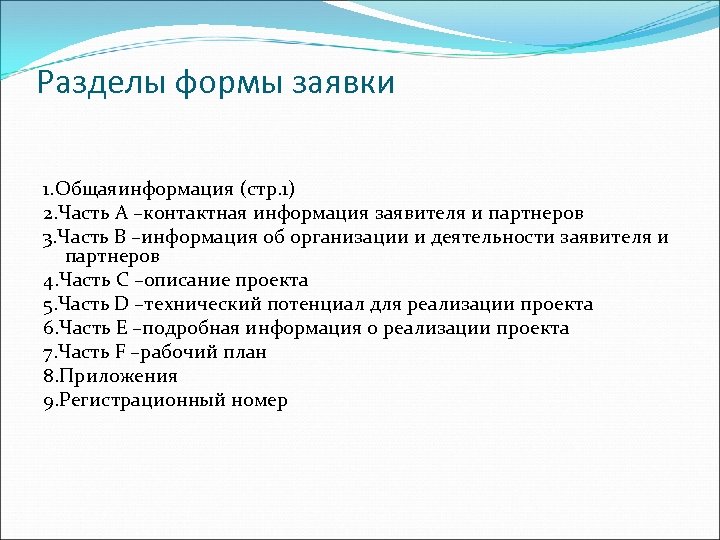 Разделы формы заявки

1.Общаяинформация (стр.1)
2.Часть А –контактная информация заявителя и партнеров
3.Часть В –информация об организации и деятельности заявителя и партнеров
4.Часть С –описание проекта
5.Часть D –технический потенциал для реализации проекта
6.Часть Е –подробная информация о реализации проекта
7.Часть F –рабочий план
8.Приложения
9.Регистрационный номер